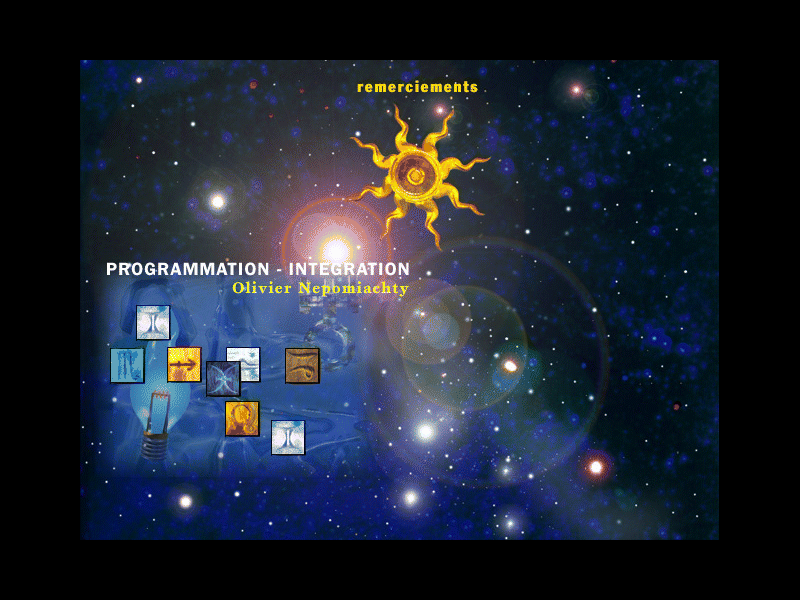 remerciements

PROGRAMMATION - INTEGRATION
Olivier Nepomiachty